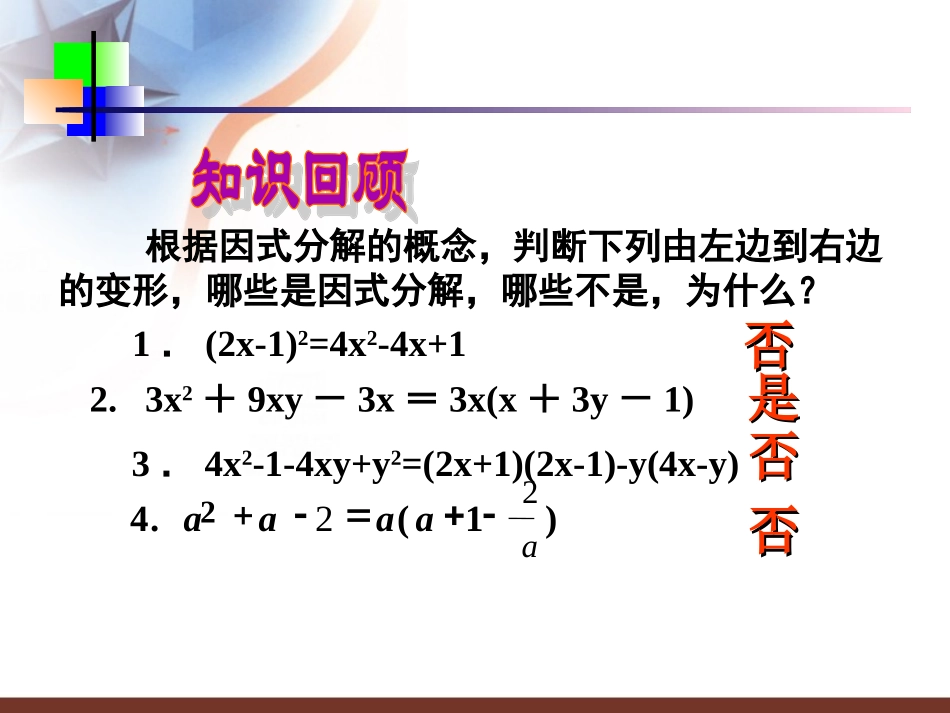 知识回顾

根据因式分解的概念，判断下列由左边到右边的变形，哪些是因式分解，哪些不是，为什么？

1． $(2x-1)^2=4x^2-4x+1$ 否

2. $3x^2+9xy-3x=3x(x+3y-1)$ 是

3． $4x^2-1-4xy+y^2=(2x+1)(2x-1)-y(4x-y)$ 否

4. $a^2+a-2=a(a+1-\frac{2}{a})$ 否